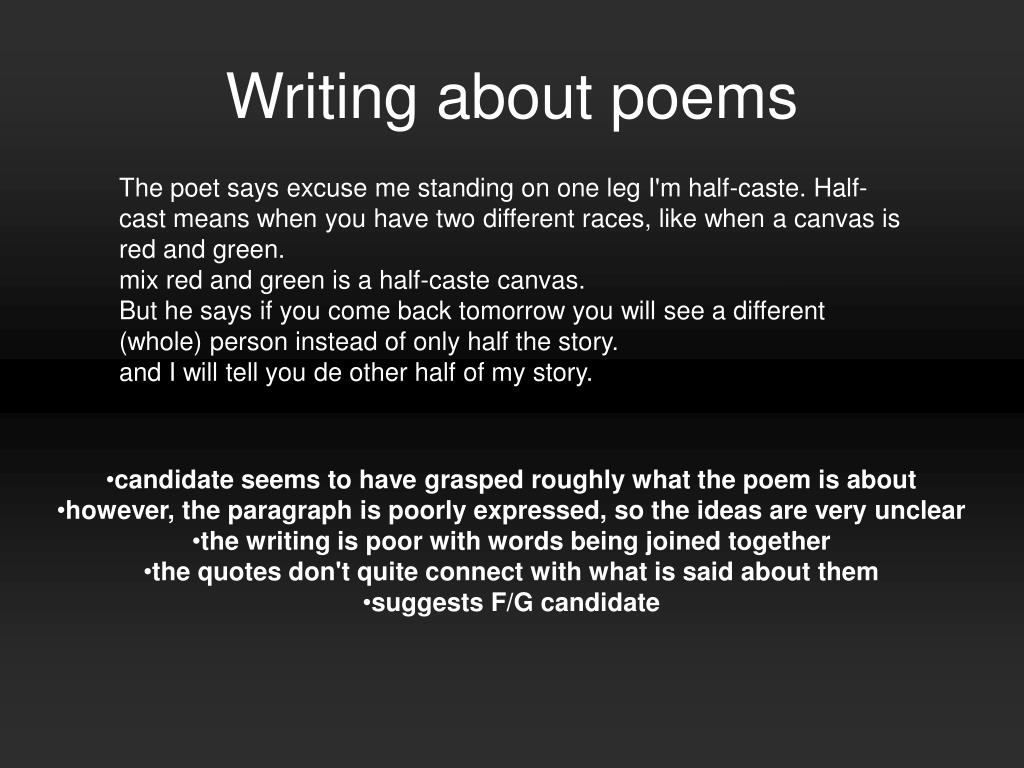 Writing about poems

The poet says excuse me standing on one leg I'm half-caste. Half-cast means when you have two different races, like when a canvas is red and green.
mix red and green is a half-caste canvas.
But he says if you come back tomorrow you will see a different (whole) person instead of only half the story.
and I will tell you de other half of my story.

•candidate seems to have grasped roughly what the poem is about
•however, the paragraph is poorly expressed, so the ideas are very unclear
•the writing is poor with words being joined together
•the quotes don't quite connect with what is said about them
•suggests F/G candidate